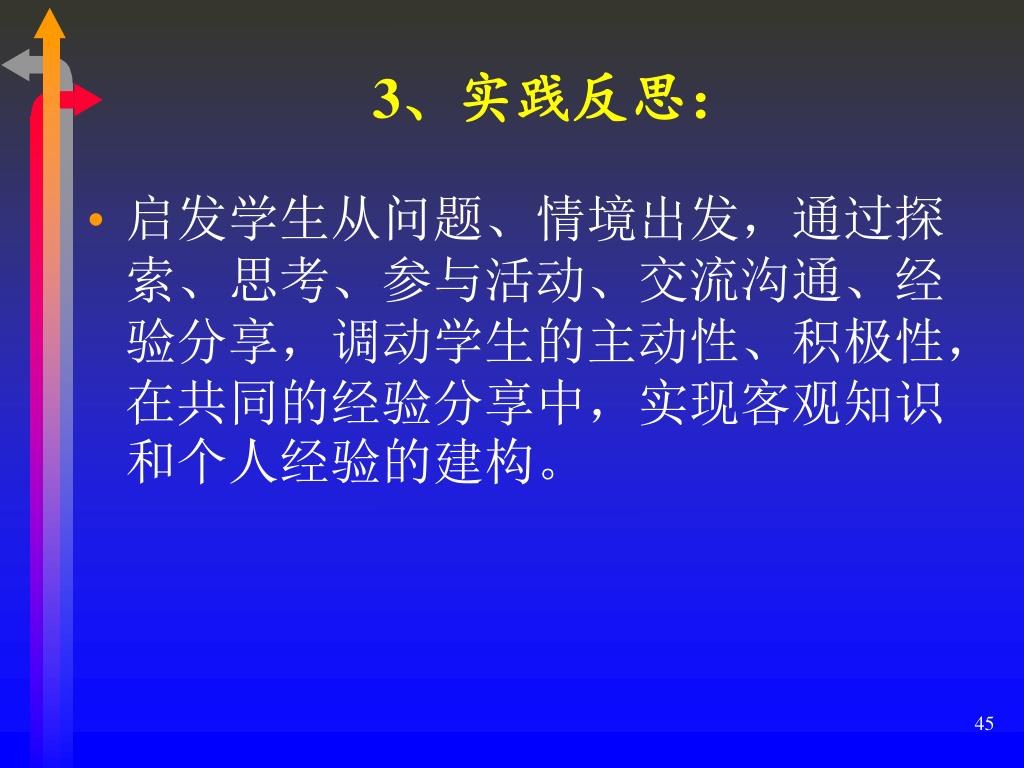 3、实践反思：

• 启发学生从问题、情境出发，通过探索、思考、参与活动、交流沟通、经验分享，调动学生的主动性、积极性，在共同的经验分享中，实现客观知识和个人经验的建构。

45